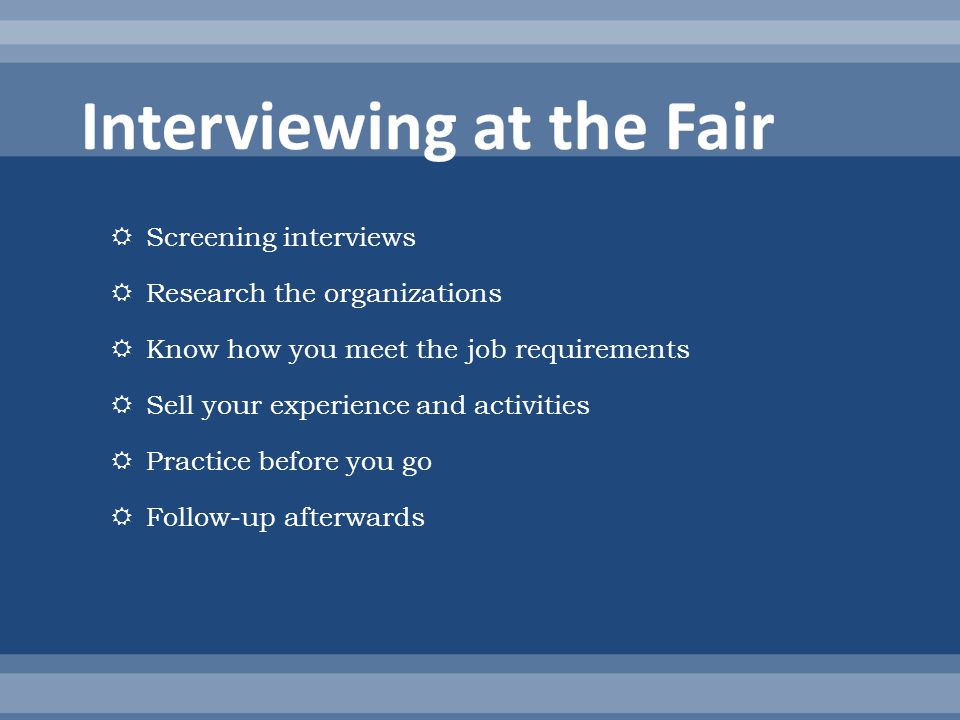 Interviewing at the Fair

☼ Screening interviews
☼ Research the organizations
☼ Know how you meet the job requirements
☼ Sell your experience and activities
☼ Practice before you go
☼ Follow-up afterwards